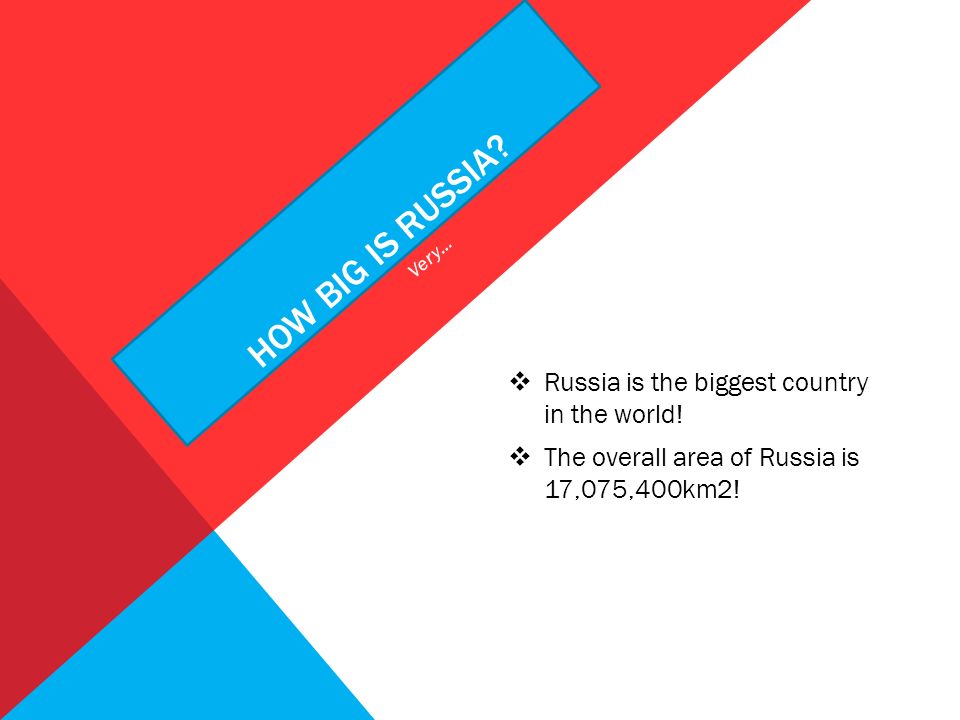 HOW BIG IS RUSSIA?

Very…

❖ Russia is the biggest country in the world!

❖ The overall area of Russia is 17,075,400km2!